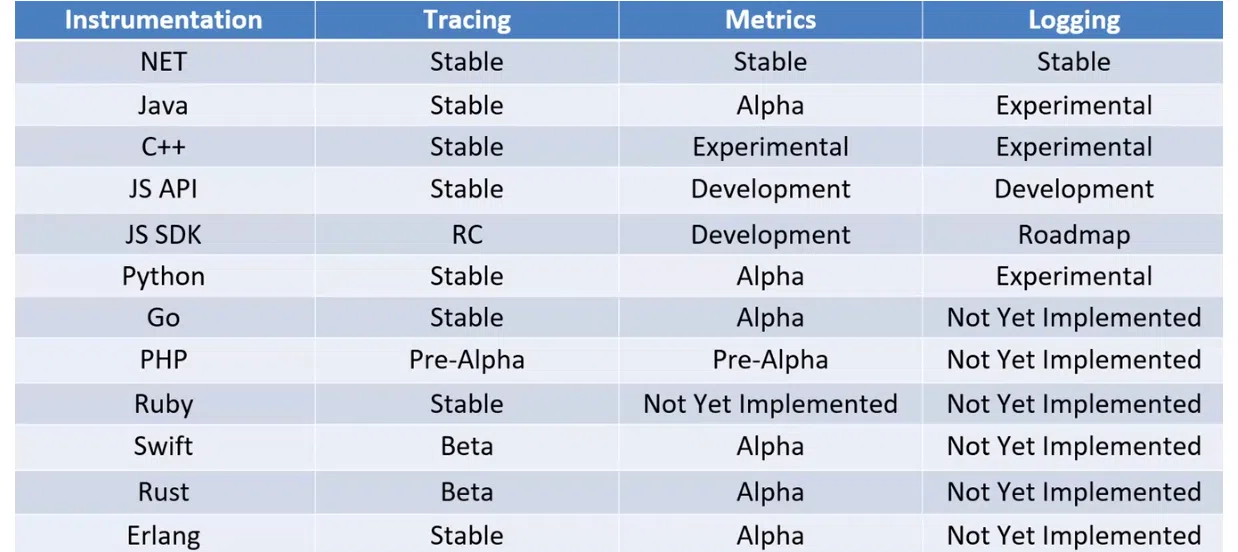 | Instrumentation | Tracing | Metrics | Logging |
|---|---|---|---|
| NET | Stable | Stable | Stable |
| Java | Stable | Alpha | Experimental |
| C++ | Stable | Experimental | Experimental |
| JS API | Stable | Development | Development |
| JS SDK | RC | Development | Roadmap |
| Python | Stable | Alpha | Experimental |
| Go | Stable | Alpha | Not Yet Implemented |
| PHP | Pre-Alpha | Pre-Alpha | Not Yet Implemented |
| Ruby | Stable | Not Yet Implemented | Not Yet Implemented |
| Swift | Beta | Alpha | Not Yet Implemented |
| Rust | Beta | Alpha | Not Yet Implemented |
| Erlang | Stable | Alpha | Not Yet Implemented |